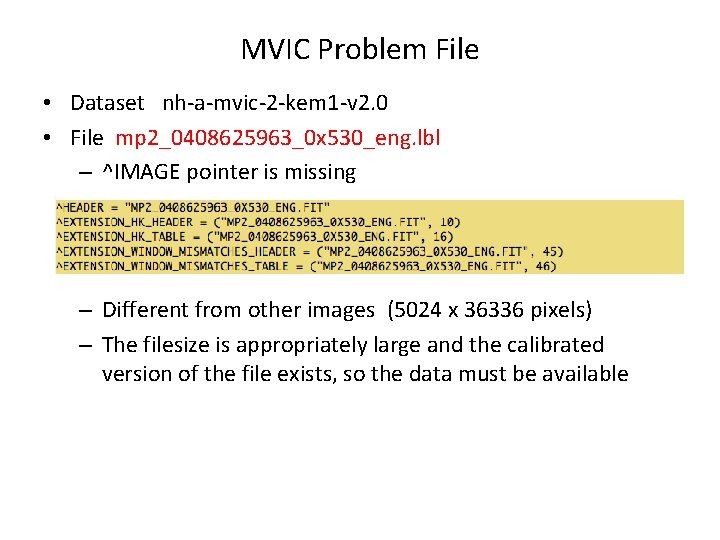 MVIC Problem File

• Dataset nh-a-mvic-2-kem1-v2.0
• File mp2_0408625963_0x530_eng.lbl
 – ^IMAGE pointer is missing

^HEADER = "MP2_0408625963_0X530_ENG.FIT"
^EXTENSION_HK_HEADER = ("MP2_0408625963_0X530_ENG.FIT", 10)
^EXTENSION_HK_TABLE = ("MP2_0408625963_0X530_ENG.FIT", 16)
^EXTENSION_WINDOW_MISMATCHES_HEADER = ("MP2_0408625963_0X530_ENG.FIT", 45)
^EXTENSION_WINDOW_MISMATCHES_TABLE = ("MP2_0408625963_0X530_ENG.FIT", 46)

 – Different from other images (5024 x 36336 pixels)
 – The filesize is appropriately large and the calibrated version of the file exists, so the data must be available